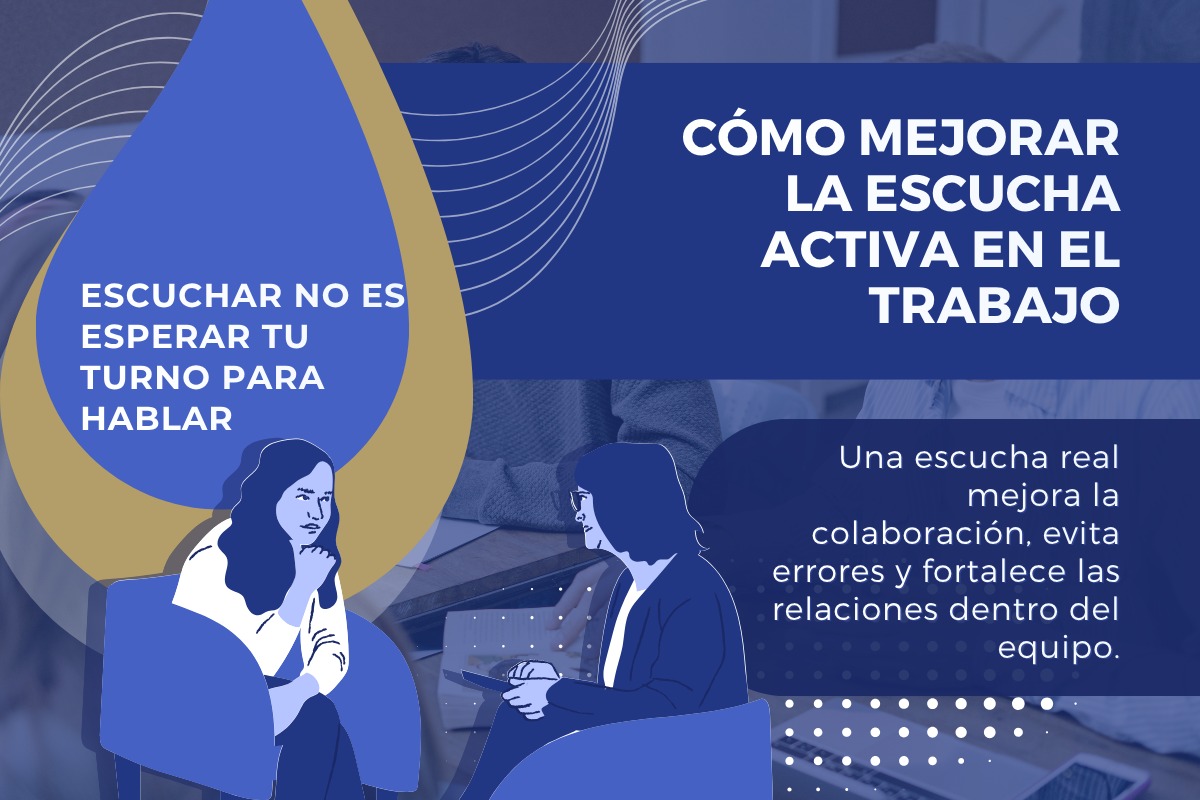 CÓMO MEJORAR LA ESCUCHA ACTIVA EN EL TRABAJO

ESCUCHAR NO ES ESPERAR TU TURNO PARA HABLAR

Una escucha real mejora la colaboración, evita errores y fortalece las relaciones dentro del equipo.